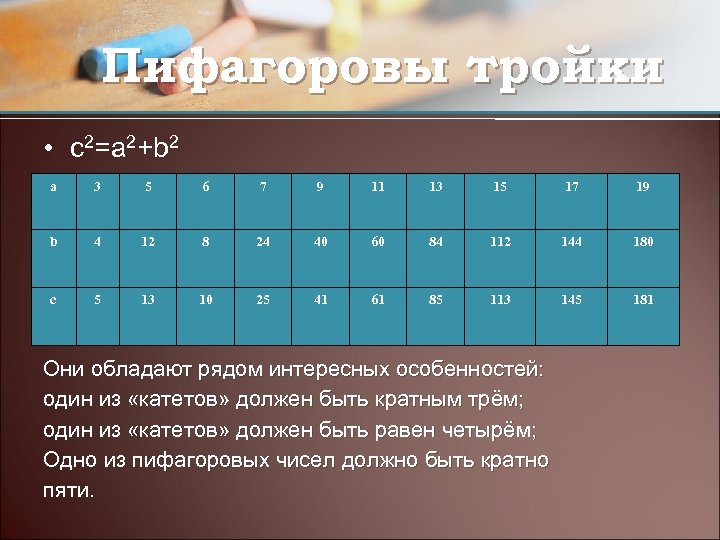 Пифагоровы тройки

• $c^2=a^2+b^2$

| a | 3 | 5 | 6 | 7 | 9 | 11 | 13 | 15 | 17 | 19 |
|---|---|---|---|---|---|---|---|---|---|---|
| b | 4 | 12 | 8 | 24 | 40 | 60 | 84 | 112 | 144 | 180 |
| c | 5 | 13 | 10 | 25 | 41 | 61 | 85 | 113 | 145 | 181 |

Они обладают рядом интересных особенностей: один из «катетов» должен быть кратным трём; один из «катетов» должен быть равен четырём; Одно из пифагоровых чисел должно быть кратно пяти.